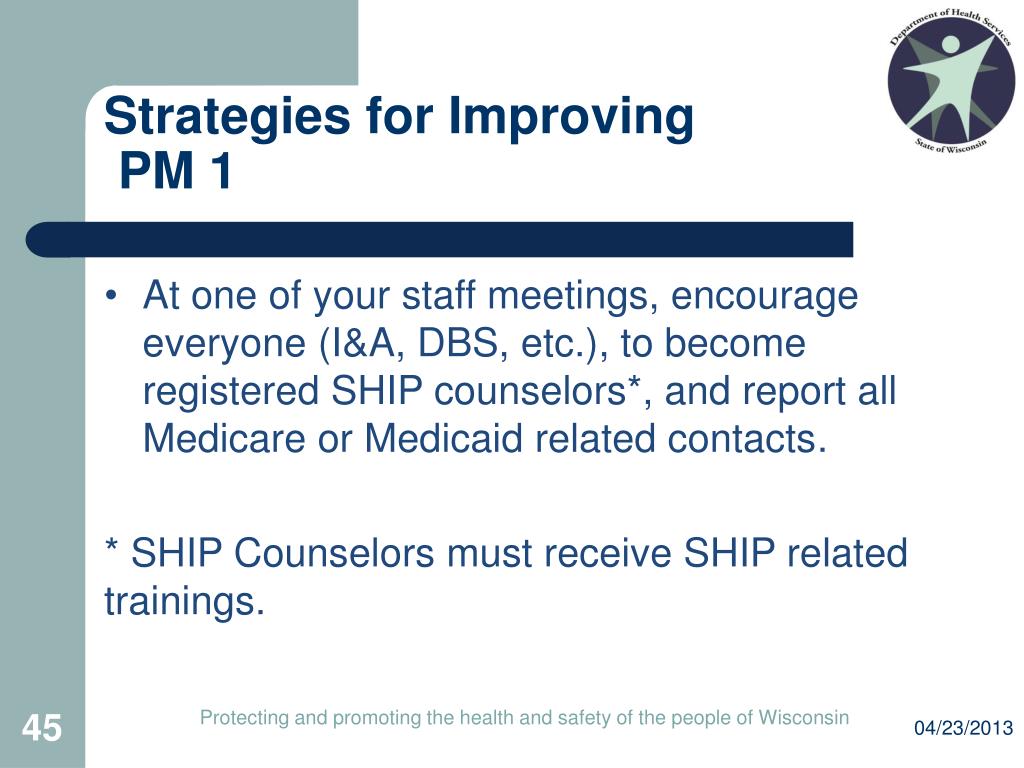 Department of Health Services
State of Wisconsin

Strategies for Improving PM 1

• At one of your staff meetings, encourage everyone (I&A, DBS, etc.), to become registered SHIP counselors*, and report all Medicare or Medicaid related contacts.

* SHIP Counselors must receive SHIP related trainings.

45

Protecting and promoting the health and safety of the people of Wisconsin

04/23/2013